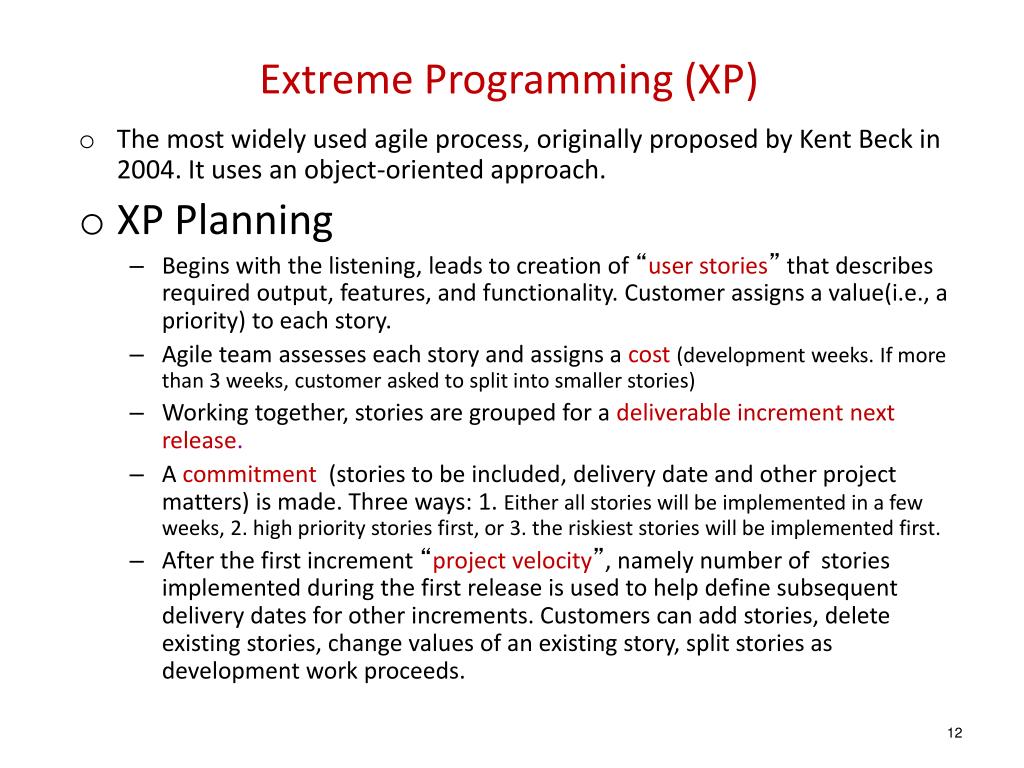 Extreme Programming (XP)

o The most widely used agile process, originally proposed by Kent Beck in 2004. It uses an object-oriented approach.

o XP Planning

– Begins with the listening, leads to creation of “user stories” that describes required output, features, and functionality. Customer assigns a value(i.e., a priority) to each story.

– Agile team assesses each story and assigns a cost (development weeks. If more than 3 weeks, customer asked to split into smaller stories)

– Working together, stories are grouped for a deliverable increment next release.

– A commitment (stories to be included, delivery date and other project matters) is made. Three ways: 1. Either all stories will be implemented in a few weeks, 2. high priority stories first, or 3. the riskiest stories will be implemented first.

– After the first increment “project velocity”, namely number of stories implemented during the first release is used to help define subsequent delivery dates for other increments. Customers can add stories, delete existing stories, change values of an existing story, split stories as development work proceeds.

12